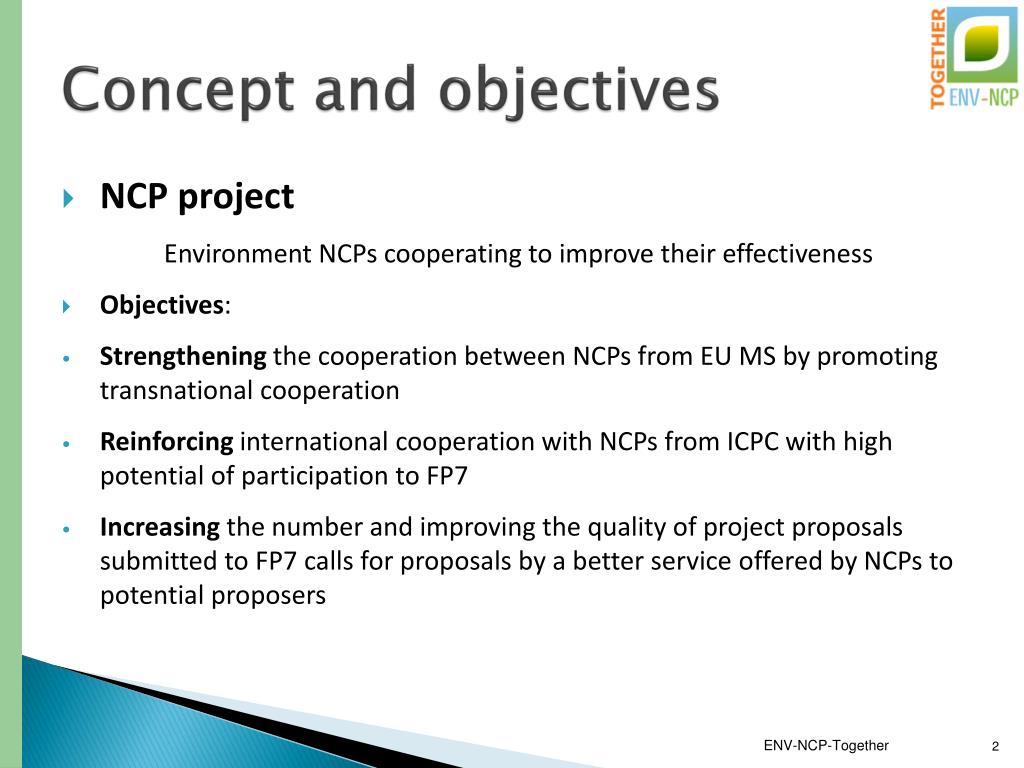 Concept and objectives

TOGETHER
ENV-NCP

NCP project

Environment NCPs cooperating to improve their effectiveness

Objectives:

Strengthening the cooperation between NCPs from EU MS by promoting transnational cooperation

Reinforcing international cooperation with NCPs from ICPC with high potential of participation to FP7

Increasing the number and improving the quality of project proposals submitted to FP7 calls for proposals by a better service offered by NCPs to potential proposers

ENV-NCP-Together

2